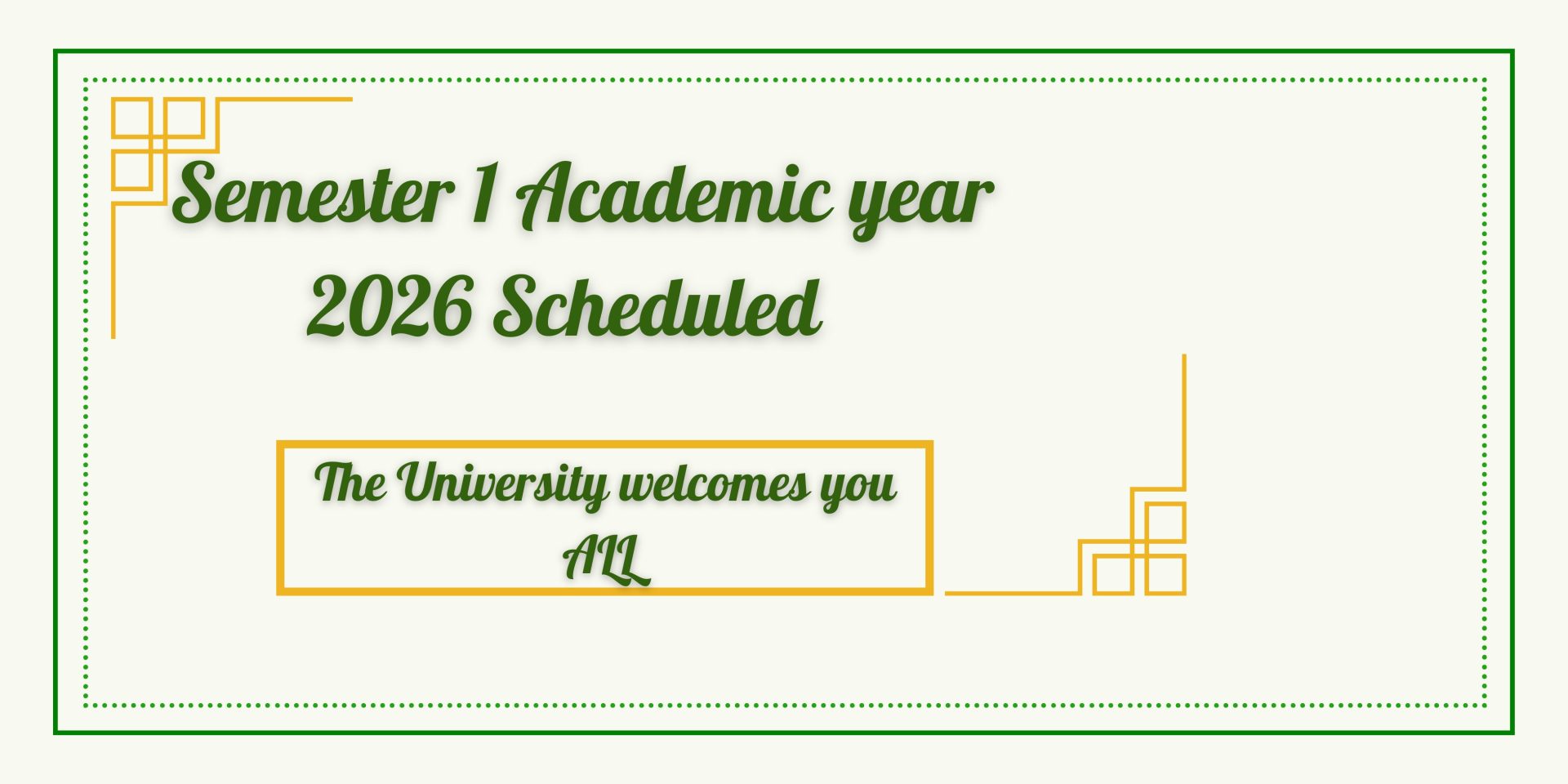 Semester 1 Academic year 2026 Scheduled

The University welcomes you ALL